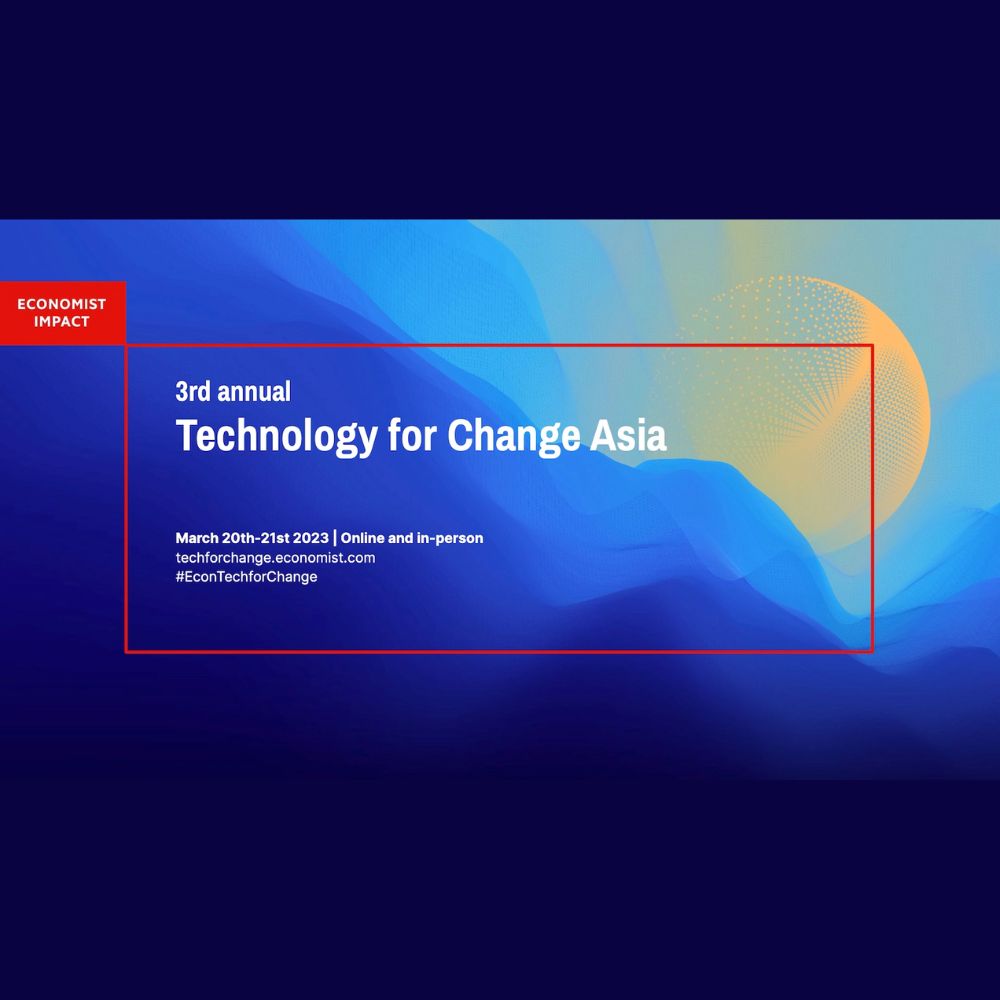 ECONOMIST IMPACT

3rd annual
Technology for Change Asia

March 20th-21st 2023 | Online and in-person
techforchange.economist.com
#EconTechforChange